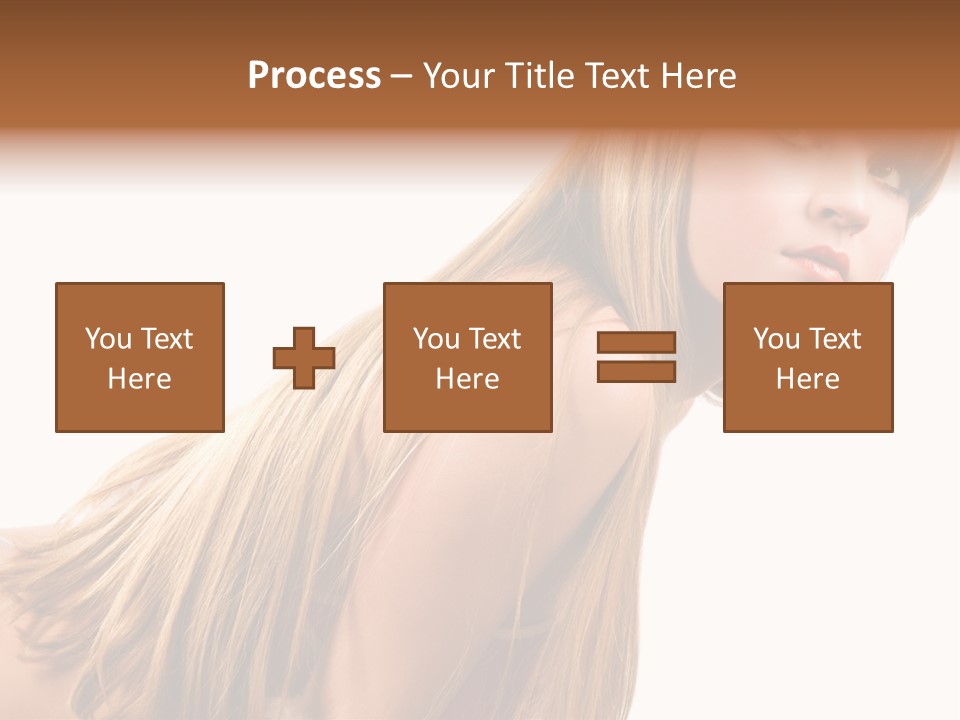 Process – Your Title Text Here

You Text Here

You Text Here

You Text Here